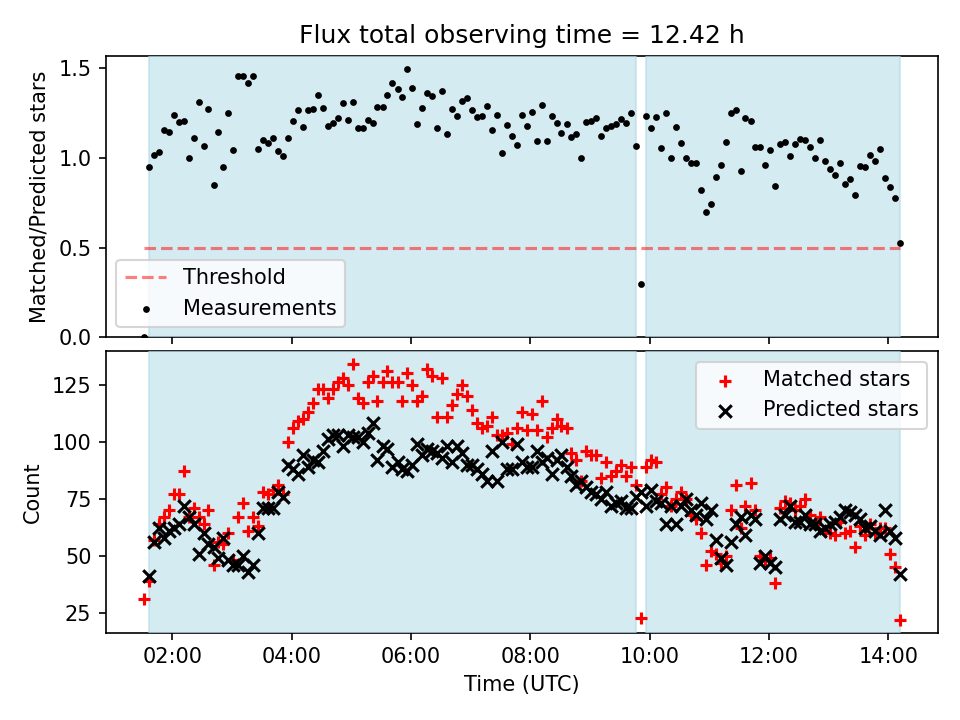 Flux total observing time = 12.42 h

Matched/Predicted stars

1.5
1.0
0.5
0.0

Threshold
Measurements

Count

125
100
75
50
25

Matched stars
Predicted stars

02:00
04:00
06:00
08:00
10:00
12:00
14:00

Time (UTC)